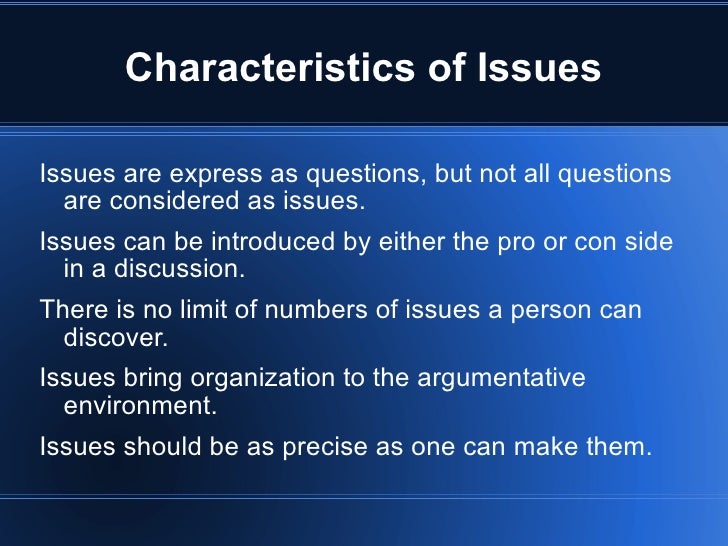 Characteristics of Issues

Issues are express as questions, but not all questions are considered as issues.

Issues can be introduced by either the pro or con side in a discussion.

There is no limit of numbers of issues a person can discover.

Issues bring organization to the argumentative environment.

Issues should be as precise as one can make them.